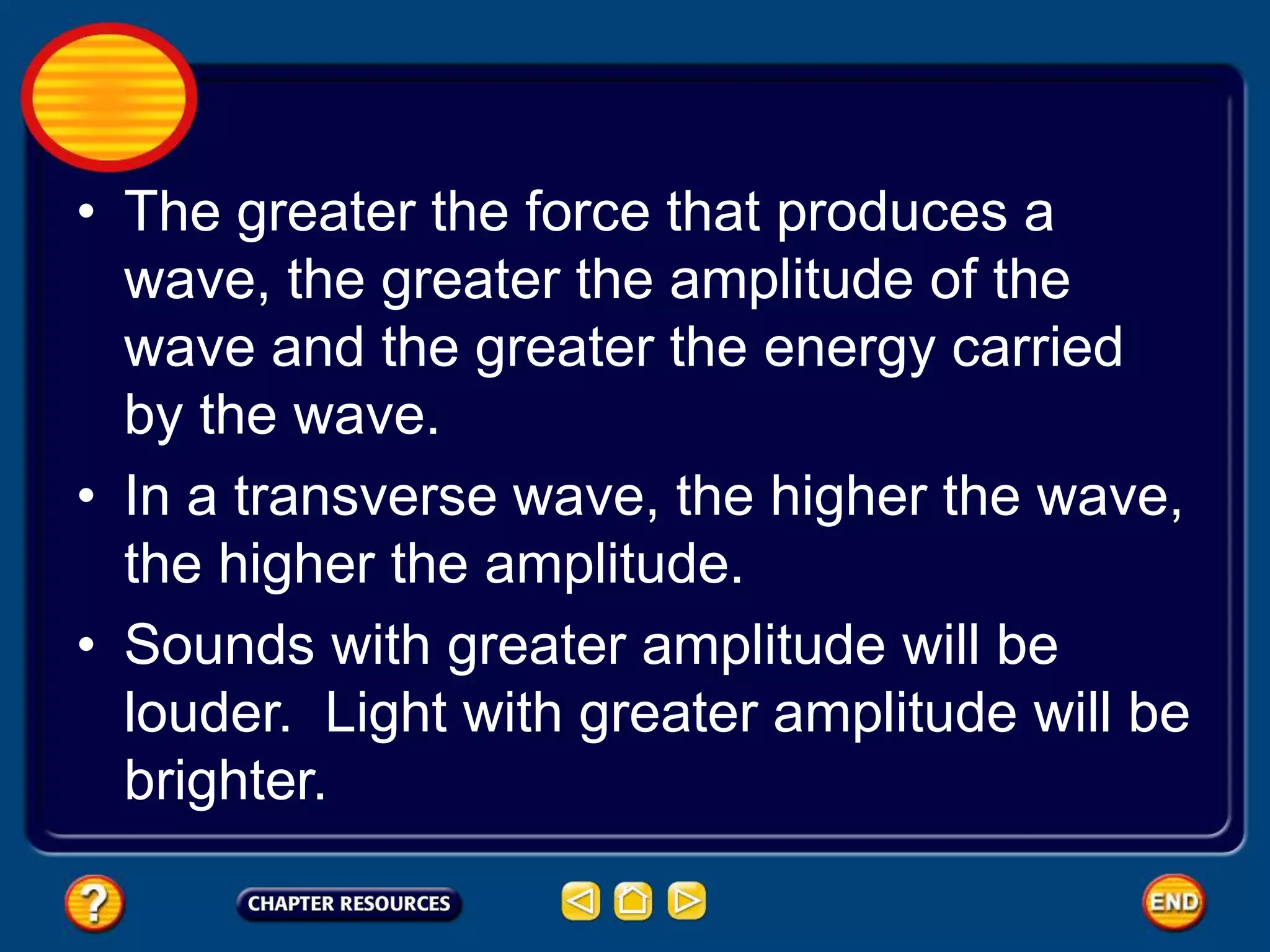 • The greater the force that produces a wave, the greater the amplitude of the wave and the greater the energy carried by the wave.

• In a transverse wave, the higher the wave, the higher the amplitude.

• Sounds with greater amplitude will be louder.  Light with greater amplitude will be brighter.

?

CHAPTER RESOURCES

END